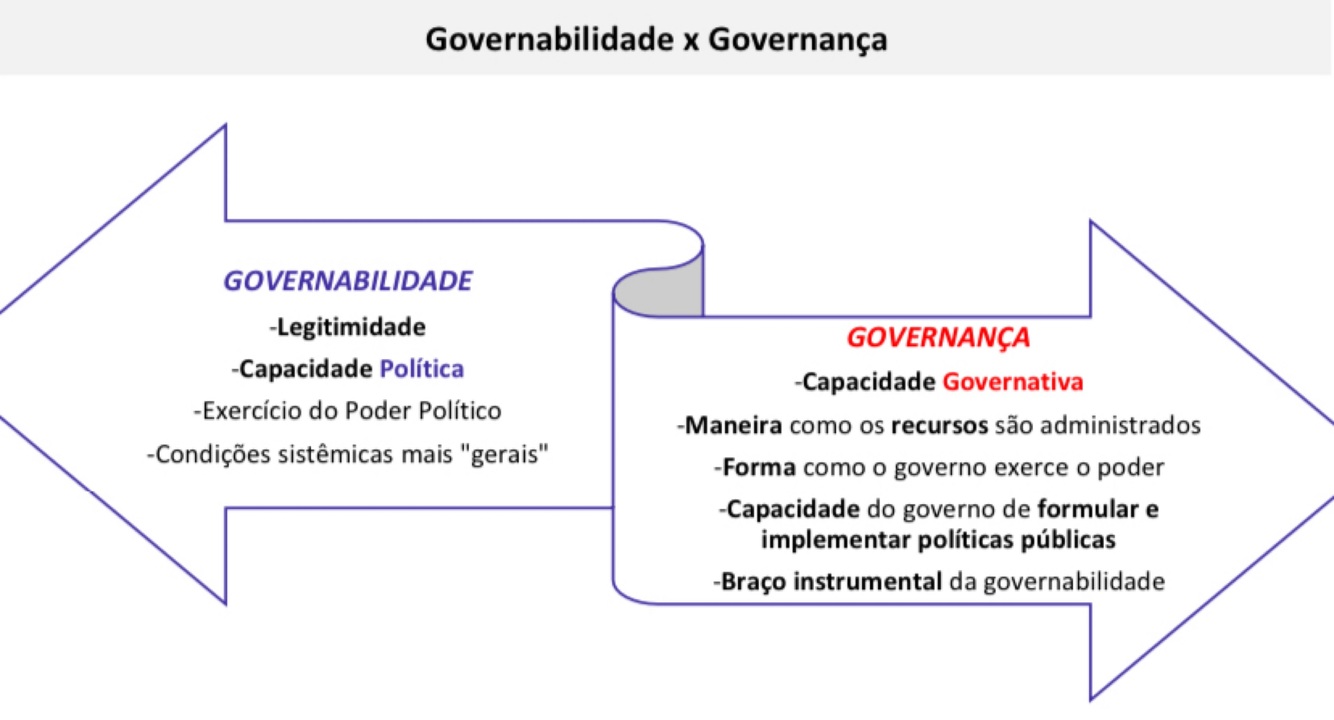 Governabilidade x Governança

GOVERNABILIDADE

-Legitimidade

-Capacidade Política

-Exercício do Poder Político

-Condições sistêmicas mais "gerais"

GOVERNANÇA

-Capacidade Governativa

-Maneira como os recursos são administrados

-Forma como o governo exerce o poder

-Capacidade do governo de formular e implementar políticas públicas

-Braço instrumental da governabilidade